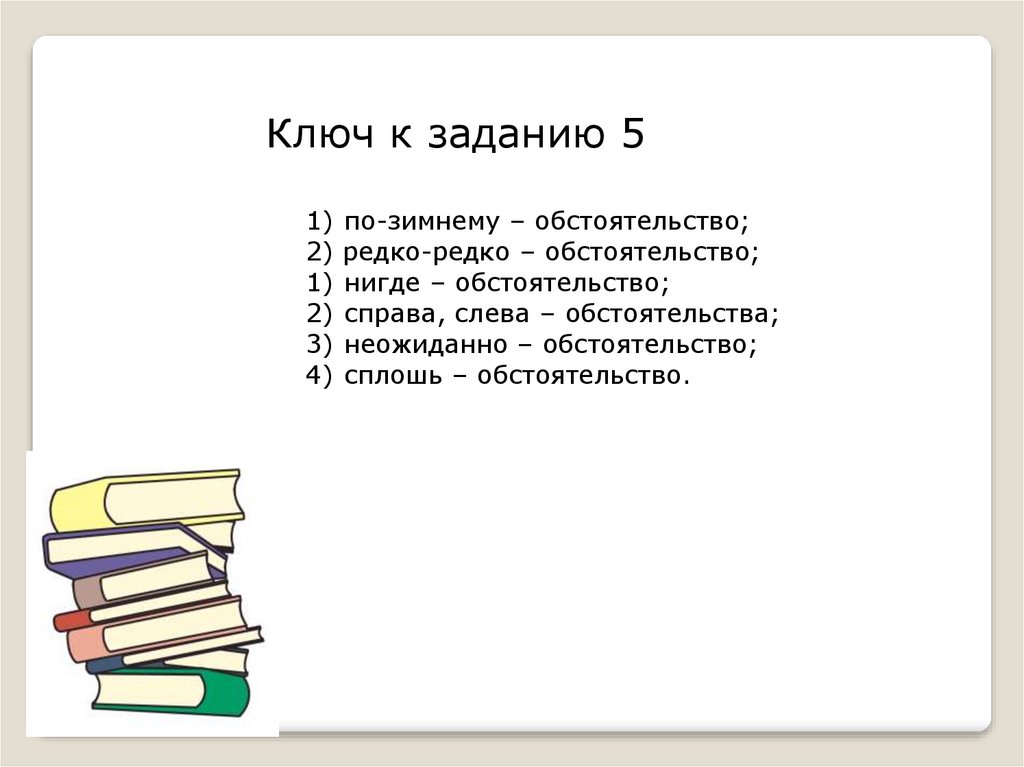 Ключ к заданию 5

1) по-зимнему – обстоятельство;
2) редко-редко – обстоятельство;
1) нигде – обстоятельство;
2) справа, слева – обстоятельства;
3) неожиданно – обстоятельство;
4) сплошь – обстоятельство.